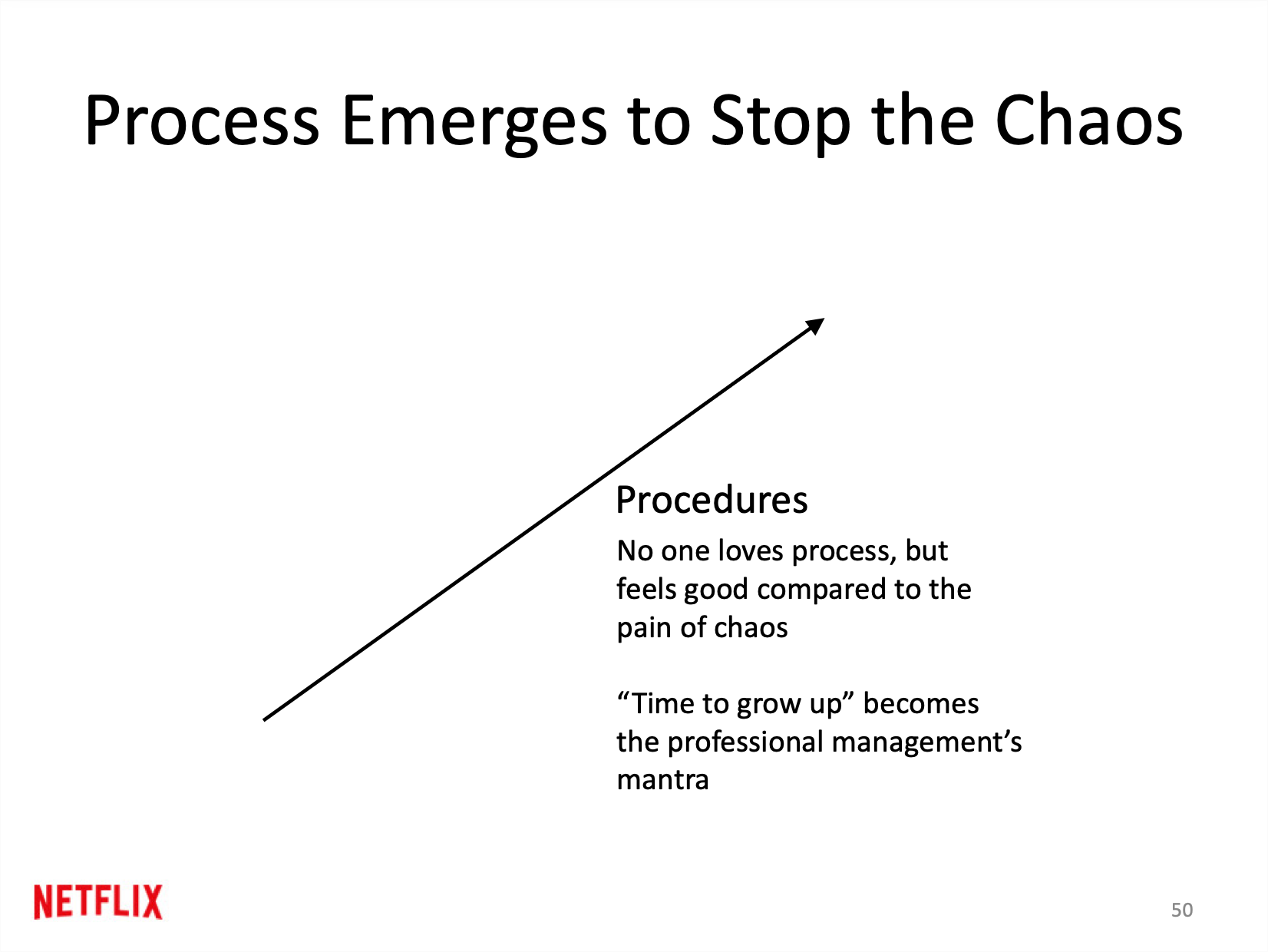 Process Emerges to Stop the Chaos

Procedures

No one loves process, but feels good compared to the pain of chaos

“Time to grow up” becomes the professional management’s mantra

NETFLIX

50